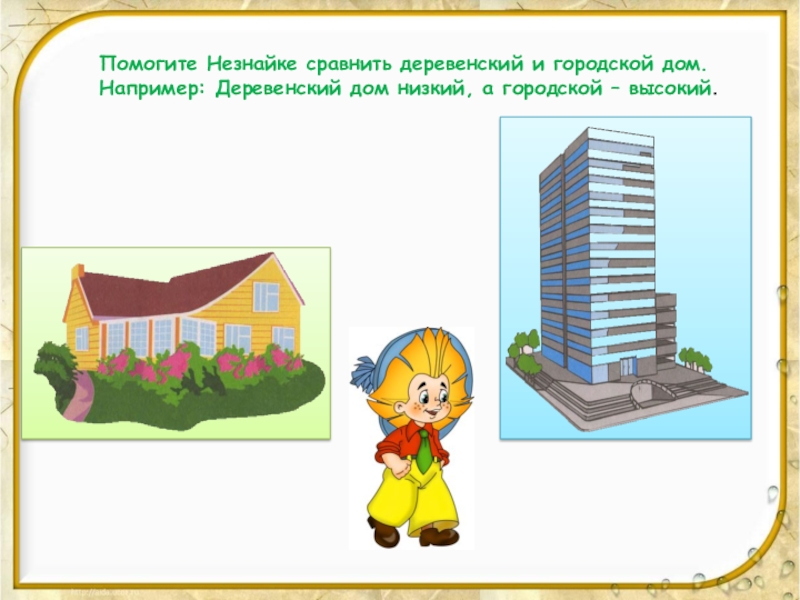 Помогите Незнайке сравнить деревенский и городской дом. Например: Деревенский дом низкий, а городской – высокий.